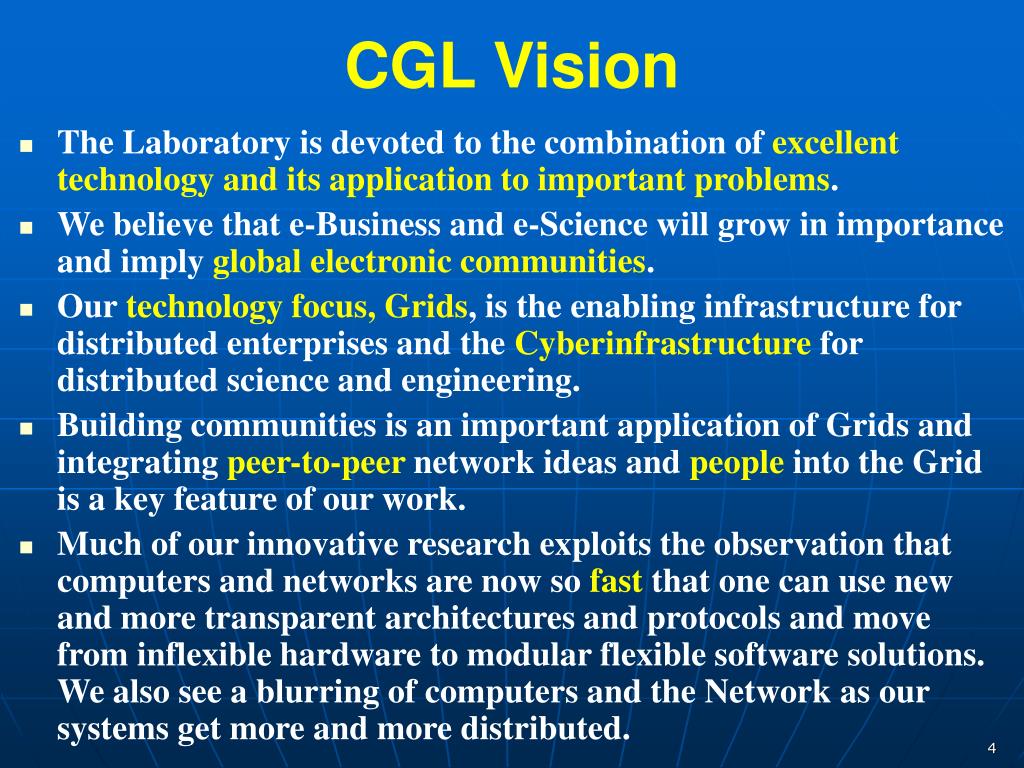 CGL Vision

- The Laboratory is devoted to the combination of excellent technology and its application to important problems.
- We believe that e-Business and e-Science will grow in importance and imply global electronic communities.
- Our technology focus, Grids, is the enabling infrastructure for distributed enterprises and the Cyberinfrastructure for distributed science and engineering.
- Building communities is an important application of Grids and integrating peer-to-peer network ideas and people into the Grid is a key feature of our work.
- Much of our innovative research exploits the observation that computers and networks are now so fast that one can use new and more transparent architectures and protocols and move from inflexible hardware to modular flexible software solutions. We also see a blurring of computers and the Network as our systems get more and more distributed.

4